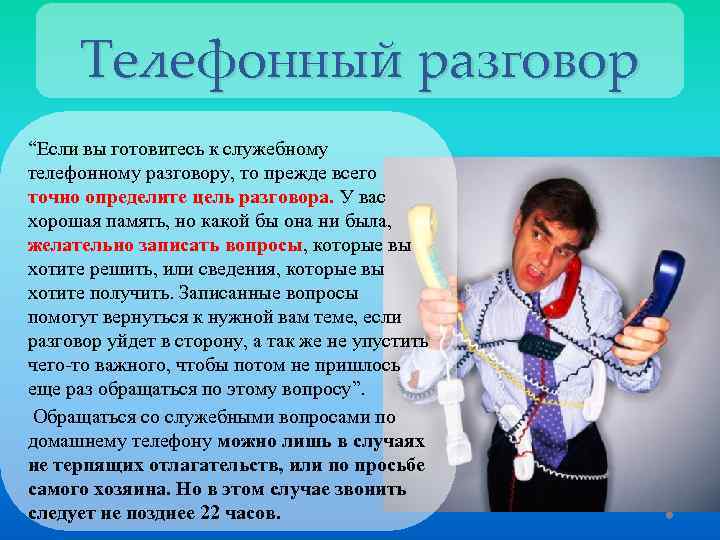 Телефонный разговор

“Если вы готовитесь к служебному телефонному разговору, то прежде всего точно определите цель разговора. У вас хорошая память, но какой бы она ни была, желательно записать вопросы, которые вы хотите решить, или сведения, которые вы хотите получить. Записанные вопросы помогут вернуться к нужной вам теме, если разговор уйдет в сторону, а так же не упустить чего-то важного, чтобы потом не пришлось еще раз обращаться по этому вопросу”.

Обращаться со служебными вопросами по домашнему телефону можно лишь в случаях не терпящих отлагательств, или по просьбе самого хозяина. Но в этом случае звонить следует не позднее 22 часов.